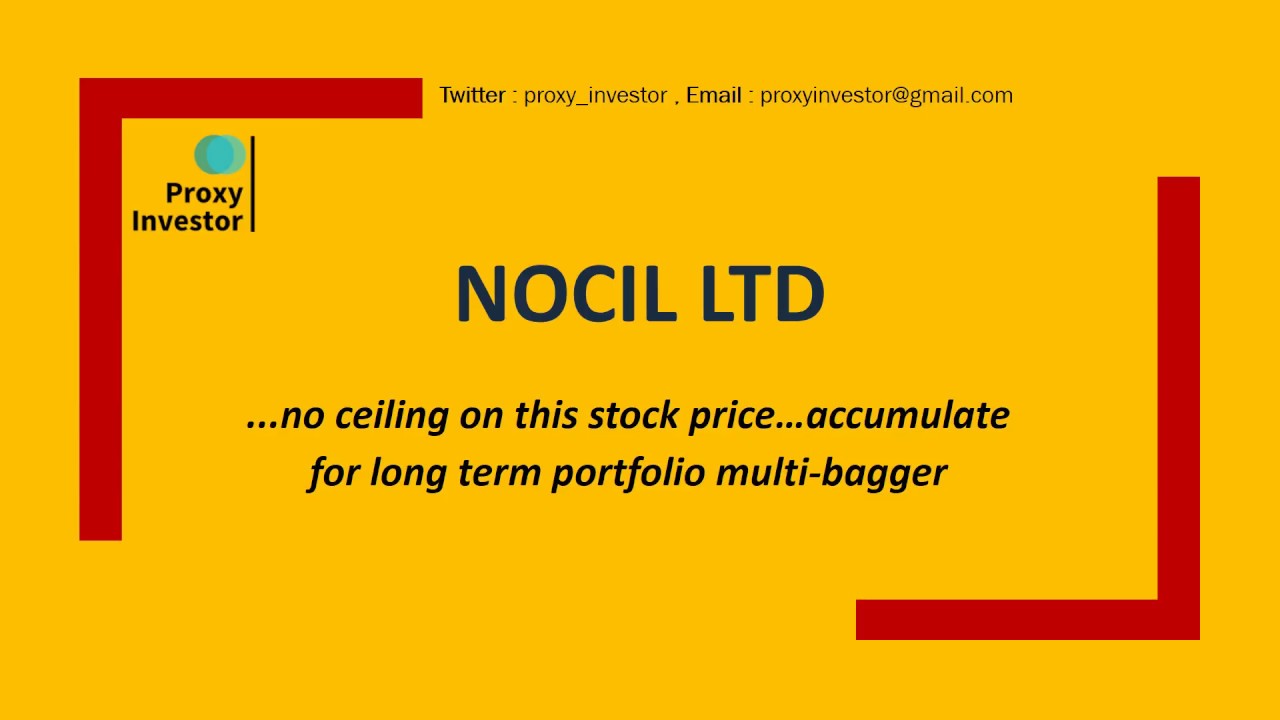 Twitter : proxy_investor , Email : proxyinvestor@gmail.com

Proxy Investor

NOCIL LTD

...no ceiling on this stock price…accumulate for long term portfolio multi-bagger